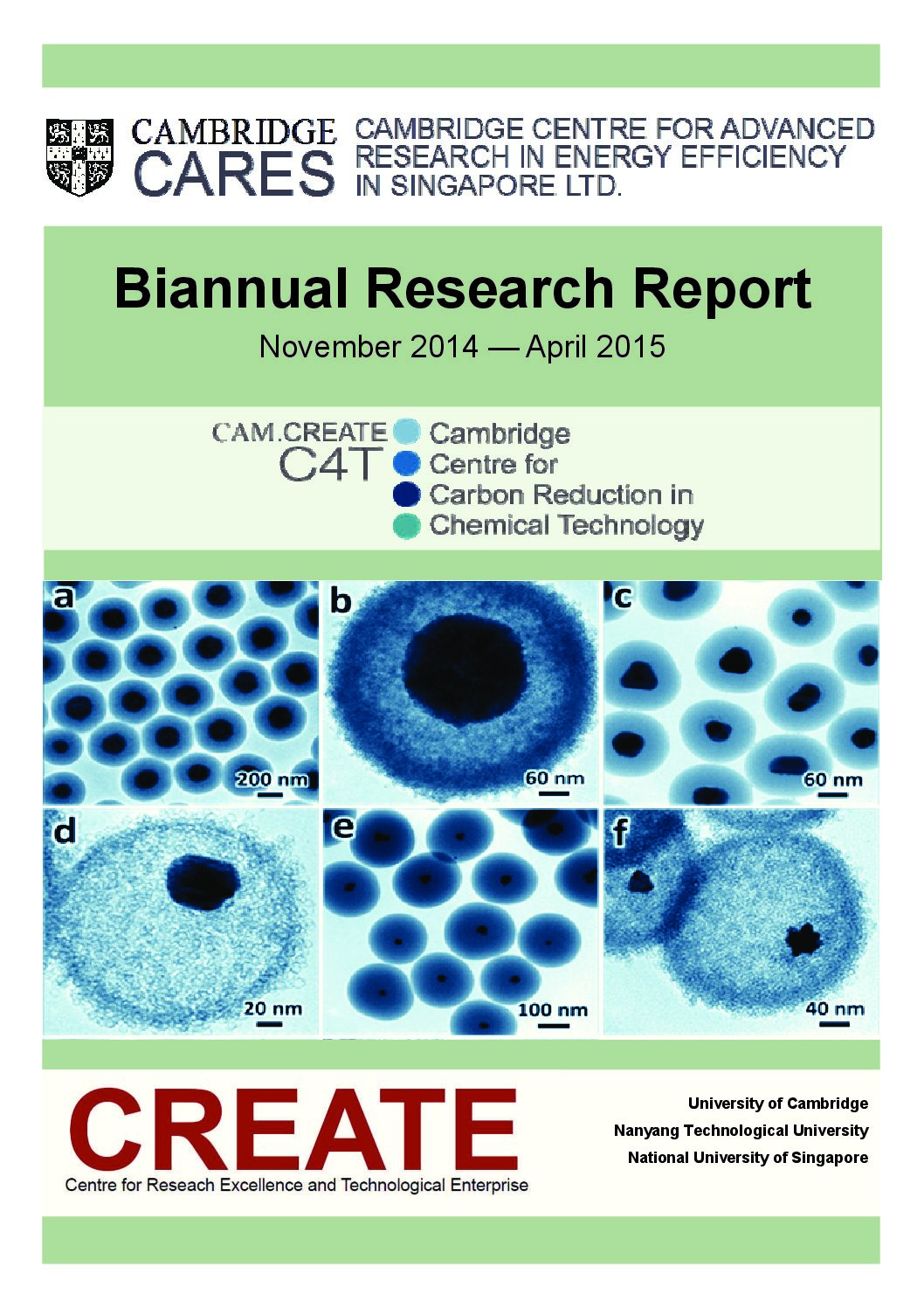 CAMBRIDGE CARES

CAMBRIDGE CENTRE FOR ADVANCED RESEARCH IN ENERGY EFFICIENCY IN SINGAPORE LTD.

Biannual Research Report

November 2014 — April 2015

CAM.CREATE C4T

Cambridge Centre for Carbon Reduction in Chemical Technology

a
200 nm

b
60 nm

c
60 nm

d
20 nm

e
100 nm

f
40 nm

CREATE
Centre for Reseach Excellence and Technological Enterprise

University of Cambridge
Nanyang Technological University
National University of Singapore